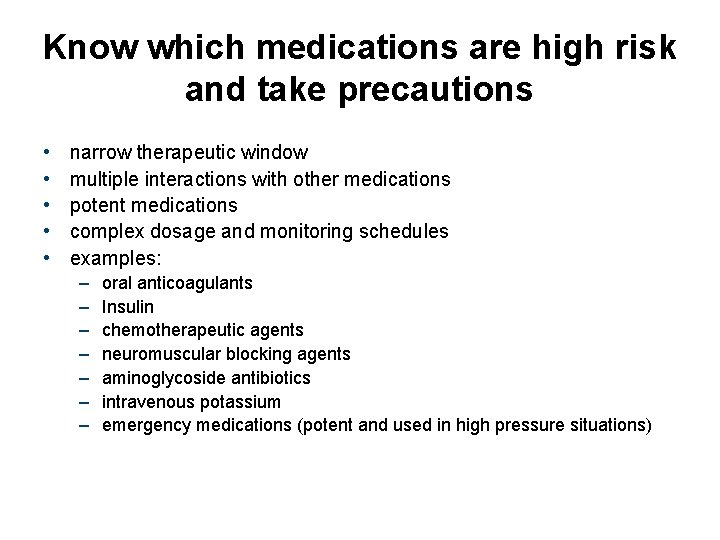 Know which medications are high risk and take precautions

• narrow therapeutic window
• multiple interactions with other medications
• potent medications
• complex dosage and monitoring schedules
• examples:
  – oral anticoagulants
  – Insulin
  – chemotherapeutic agents
  – neuromuscular blocking agents
  – aminoglycoside antibiotics
  – intravenous potassium
  – emergency medications (potent and used in high pressure situations)